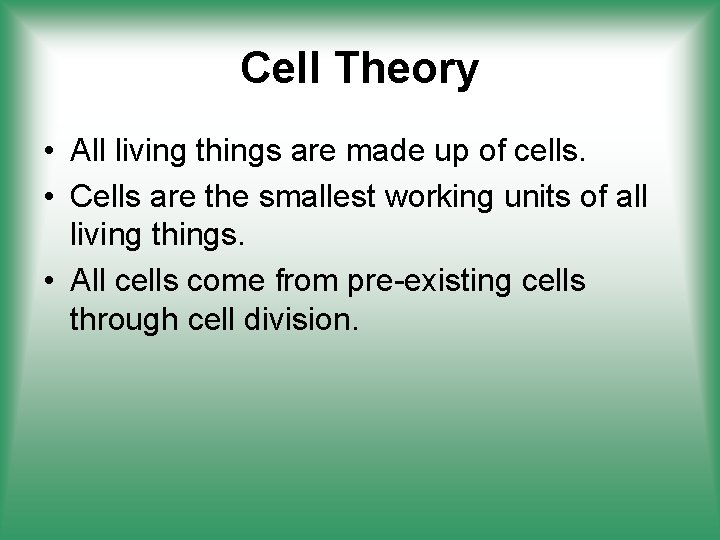 Cell Theory

• All living things are made up of cells.
• Cells are the smallest working units of all living things.
• All cells come from pre-existing cells through cell division.